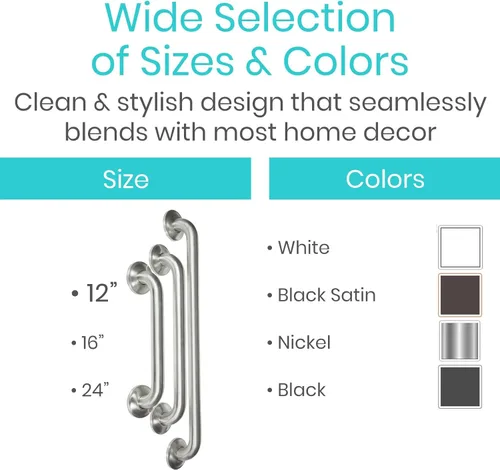 Wide Selection of Sizes & Colors

Clean & stylish design that seamlessly blends with most home decor

Size

• 12”

• 16”

• 24”

Colors

• White

• Black Satin

• Nickel

• Black